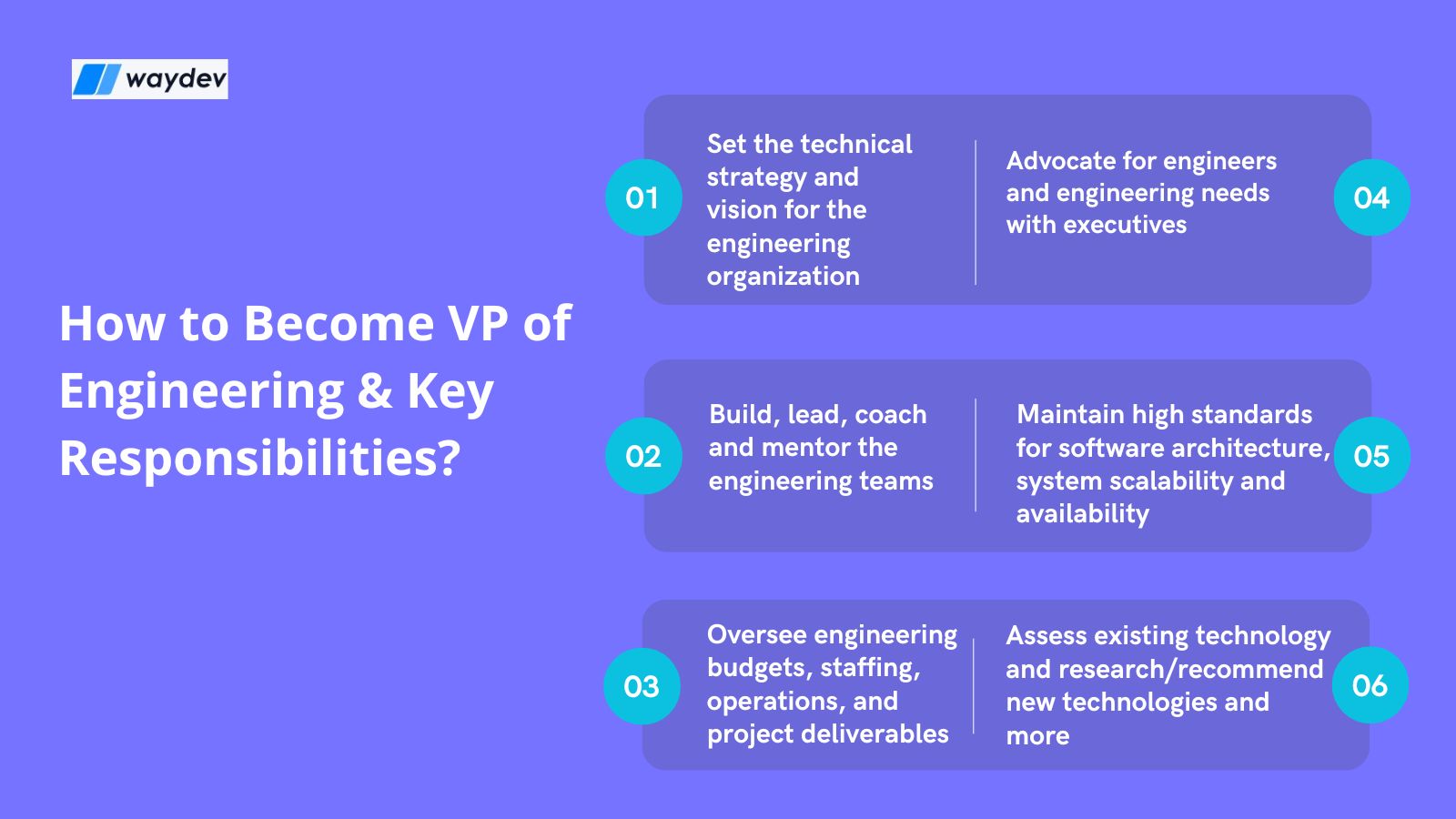 waydev

How to Become VP of Engineering & Key Responsibilities?

01

Set the technical strategy and vision for the engineering organization

Advocate for engineers and engineering needs with executives

04

02

Build, lead, coach and mentor the engineering teams

Maintain high standards for software architecture, system scalability and availability

05

03

Oversee engineering budgets, staffing, operations, and project deliverables

Assess existing technology and research/recommend new technologies and more

06